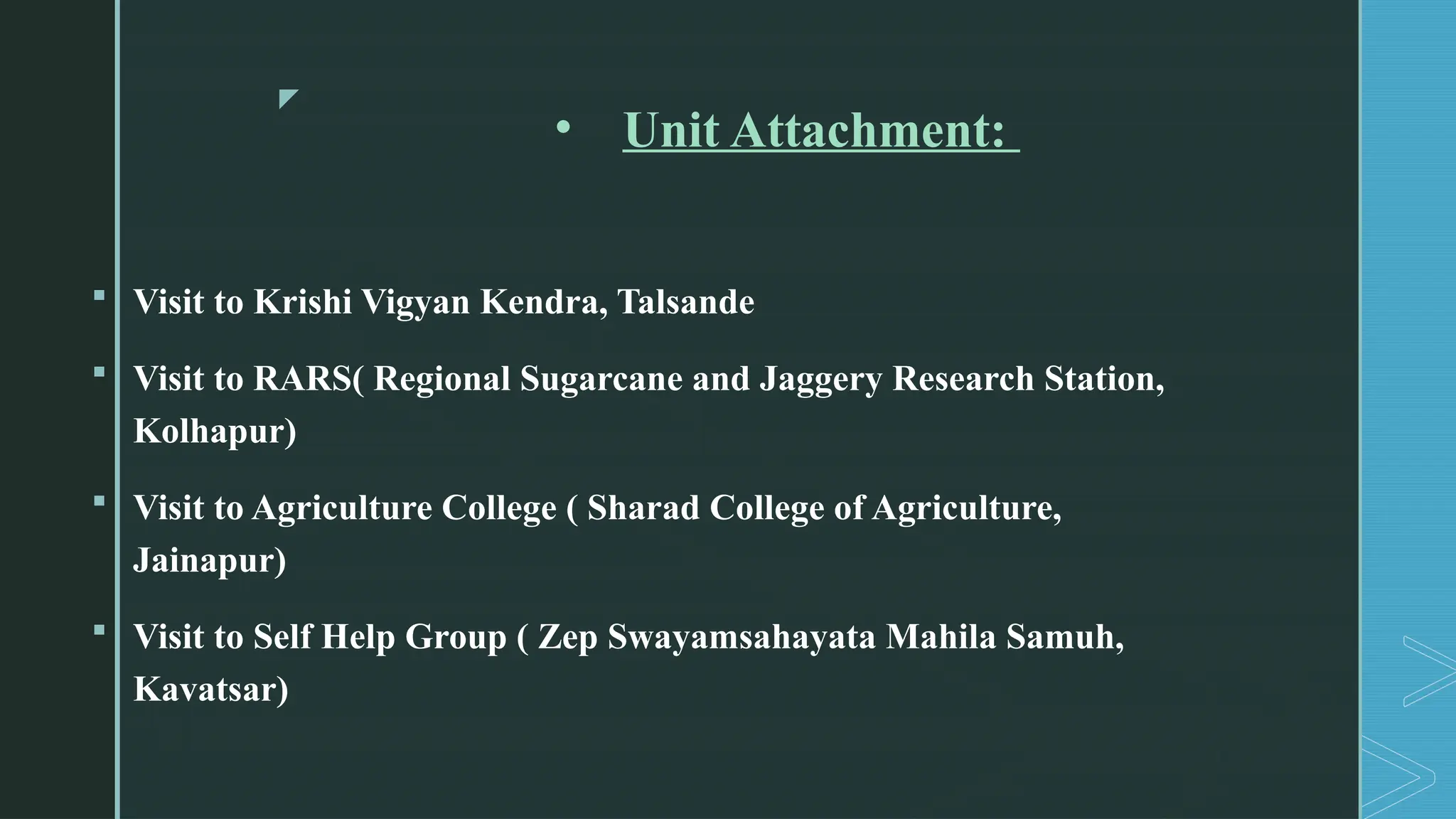 • Unit Attachment:

▪ Visit to Krishi Vigyan Kendra, Talsande

▪ Visit to RARS( Regional Sugarcane and Jaggery Research Station, Kolhapur)

▪ Visit to Agriculture College ( Sharad College of Agriculture, Jainapur)

▪ Visit to Self Help Group ( Zep Swayamsahayata Mahila Samuh, Kavatsar)